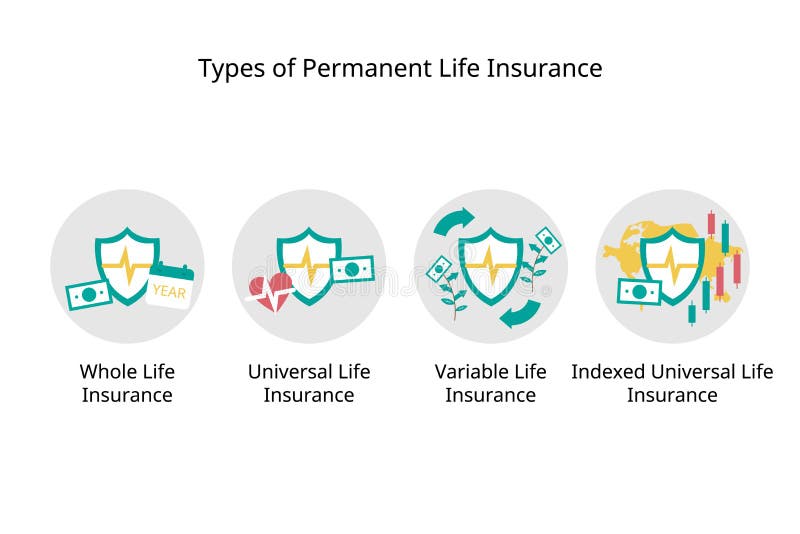 Types of Permanent Life Insurance

YEAR

Whole Life Insurance

Universal Life Insurance

Variable Life Insurance

Indexed Universal Life Insurance